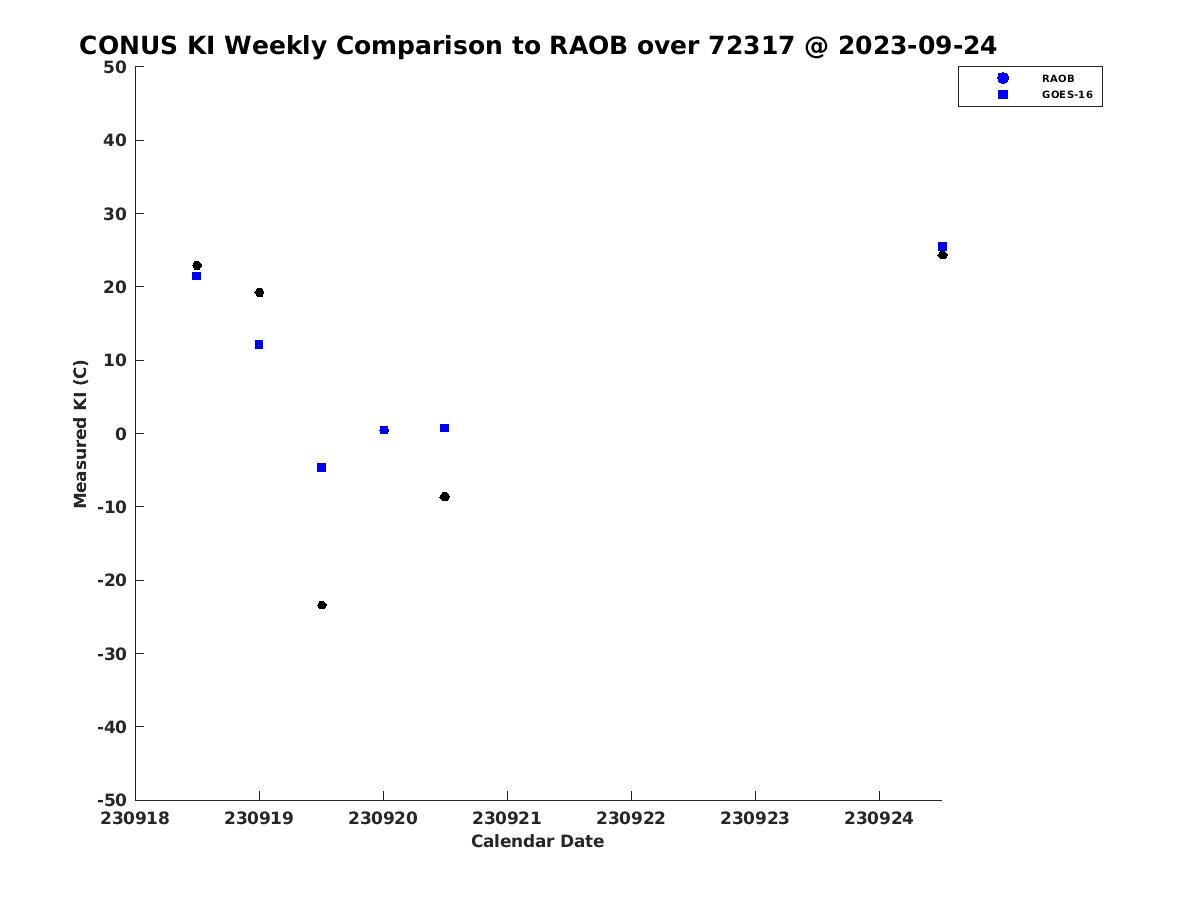 CONUS KI Weekly Comparison to RAOB over 72317 @ 2023-09-24

RAOB
GOES-16

Measured KI (C)

50
40
30
20
10
0
-10
-20
-30
-40
-50

230918 230919 230920 230921 230922 230923 230924

Calendar Date